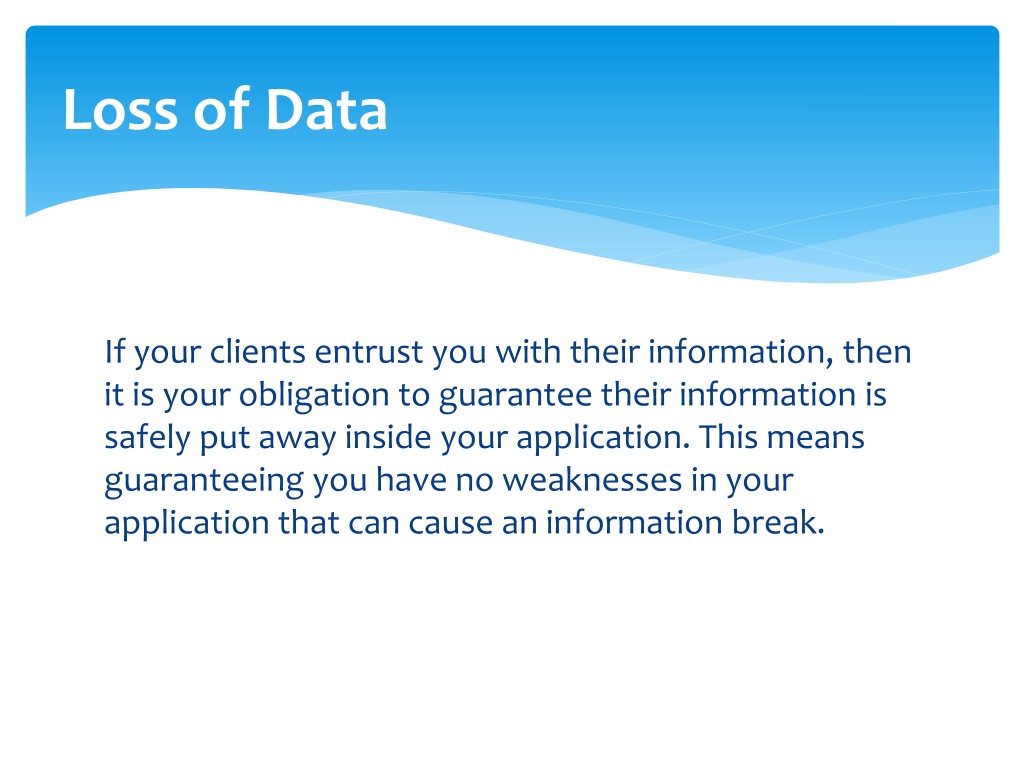 Loss of Data

If your clients entrust you with their information, then it is your obligation to guarantee their information is safely put away inside your application. This means guaranteeing you have no weaknesses in your application that can cause an information break.